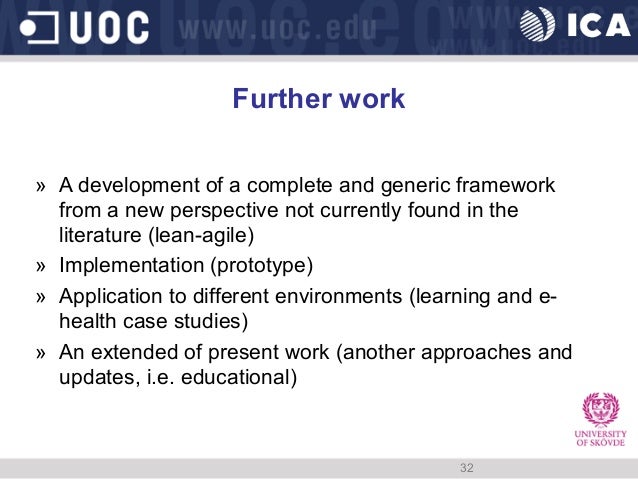 UOC www.uoc.edu

ICA

Further work

» A development of a complete and generic framework from a new perspective not currently found in the literature (lean-agile)

» Implementation (prototype)

» Application to different environments (learning and e-health case studies)

» An extended of present work (another approaches and updates, i.e. educational)

UNIVERSITY OF SKÖVDE

32